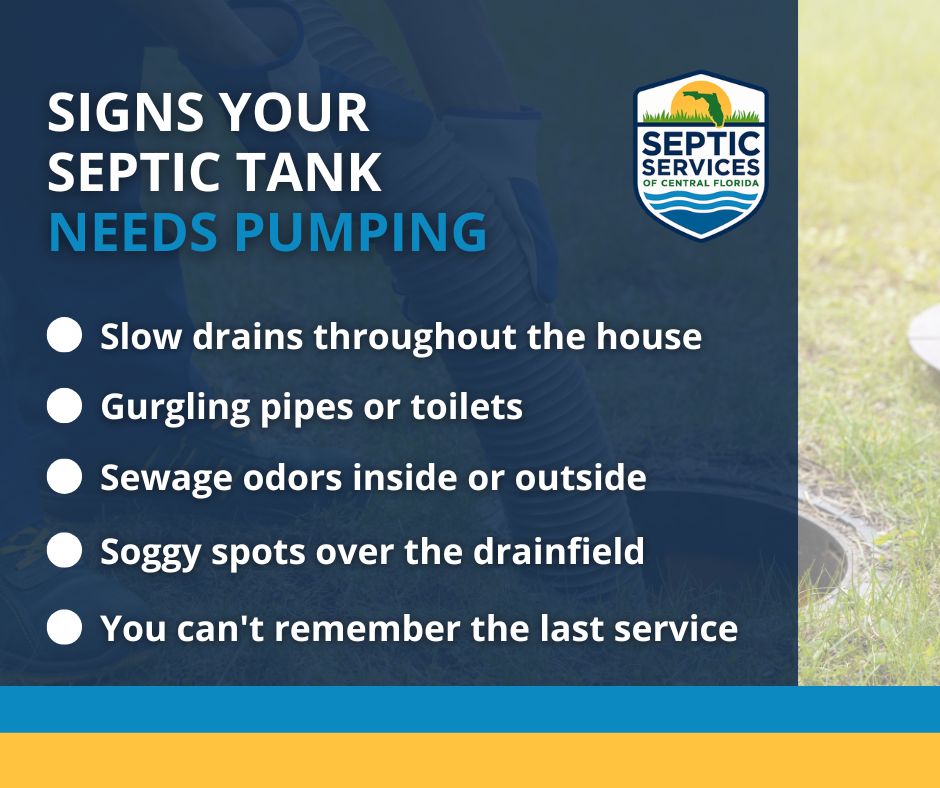 SIGNS YOUR SEPTIC TANK NEEDS PUMPING

SEPTIC SERVICES OF CENTRAL FLORIDA

Slow drains throughout the house

Gurgling pipes or toilets

Sewage odors inside or outside

Soggy spots over the drainfield

You can't remember the last service